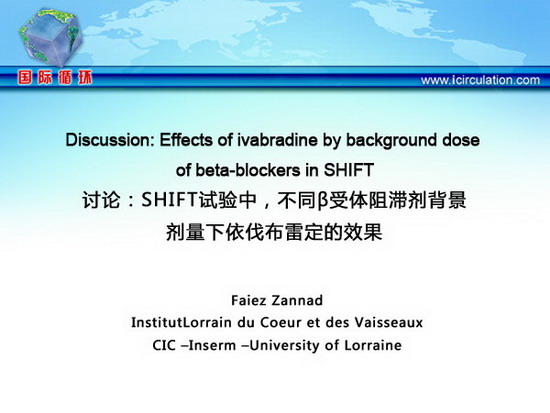 国际循环

www.icirculation.com

Discussion: Effects of ivabradine by background dose of beta-blockers in SHIFT
讨论：SHIFT试验中，不同β受体阻滞剂背景剂量下依伐布雷定的效果

Faiez Zannad
InstitutLorrain du Coeur et des Vaisseaux
CIC –Inserm –University of Lorraine